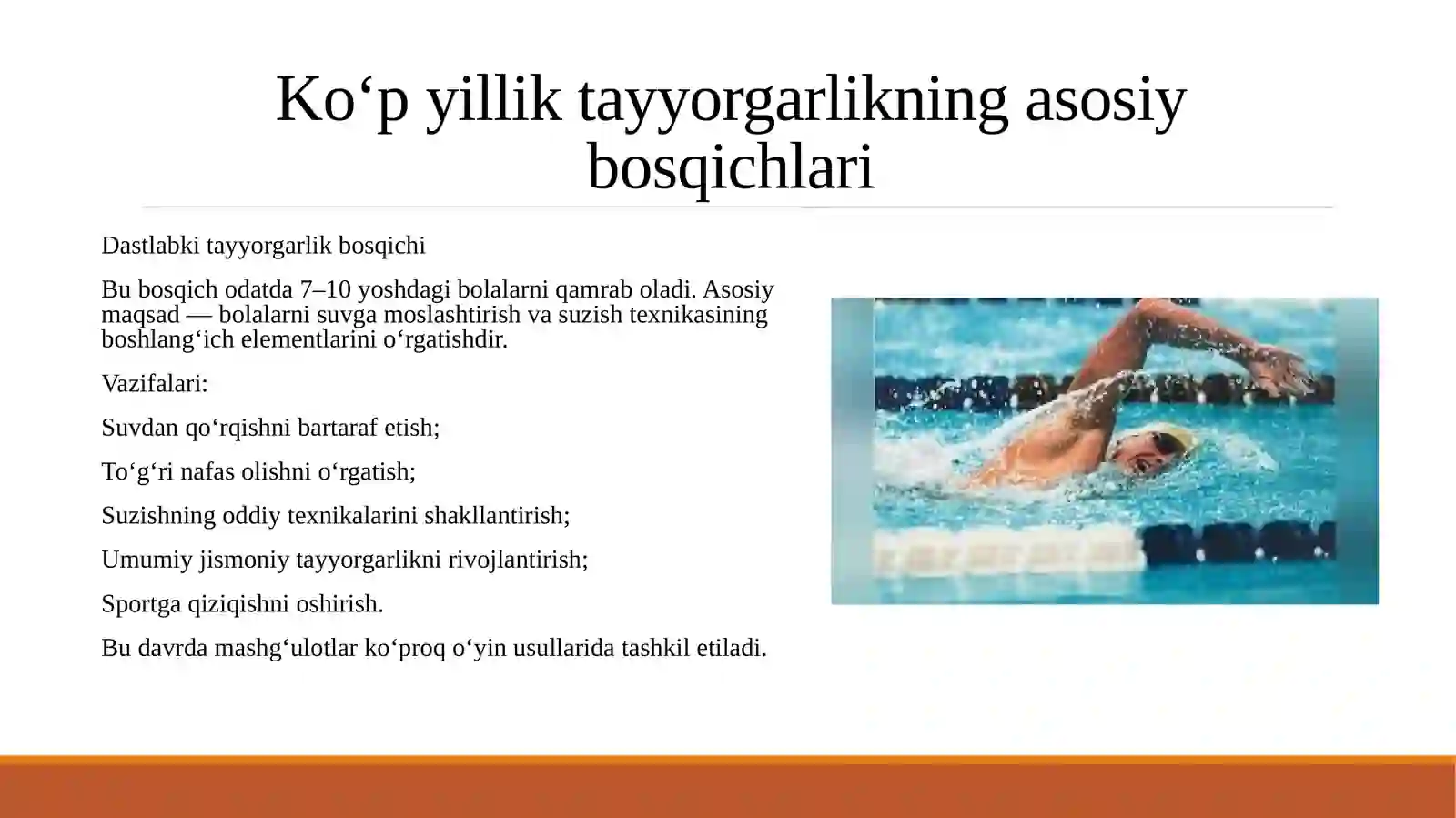 Ko‘p yillik tayyorgarlikning asosiy bosqichlari

Dastlabki tayyorgarlik bosqichi

Bu bosqich odatda 7–10 yoshdagi bolalarni qamrab oladi. Asosiy maqsad — bolalarni suvga moslashtirish va suzish texnikasining boshlang‘ich elementlarini o‘rgatishdir.

Vazifalari:

Suvdan qo‘rqishni bartaraf etish;

To‘g‘ri nafas olishni o‘rgatish;

Suzishning oddiy texnikalarini shakllantirish;

Umumiy jismoniy tayyorgarlikni rivojlantirish;

Sportga qiziqishni oshirish.

Bu davrda mashg‘ulotlar ko‘proq o‘yin usullarida tashkil etiladi.